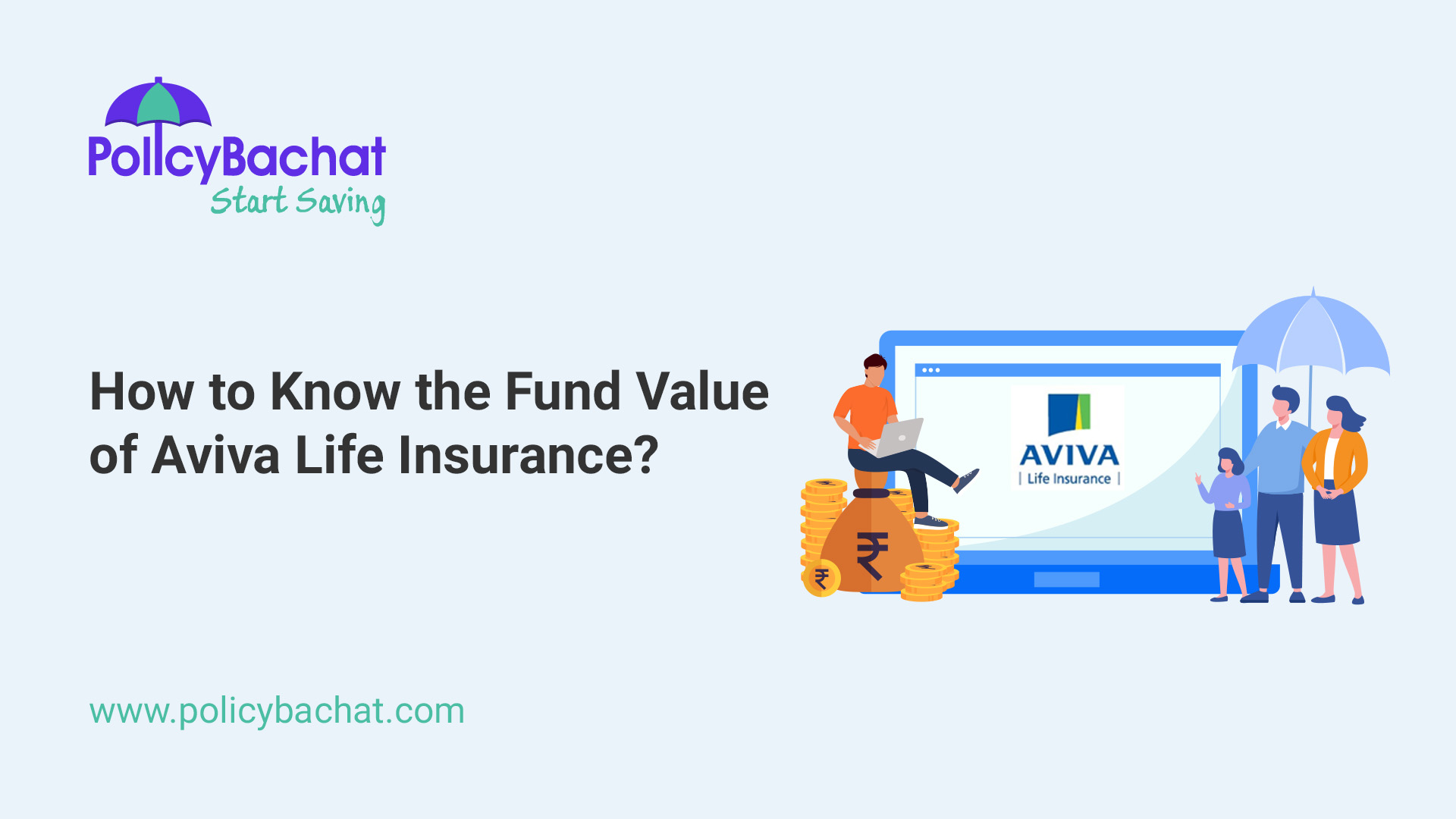 PolicyBachat
Start Saving

How to Know the Fund Value of Aviva Life Insurance?

AVIVA
| Life Insurance |

₹

₹

www.policybachat.com